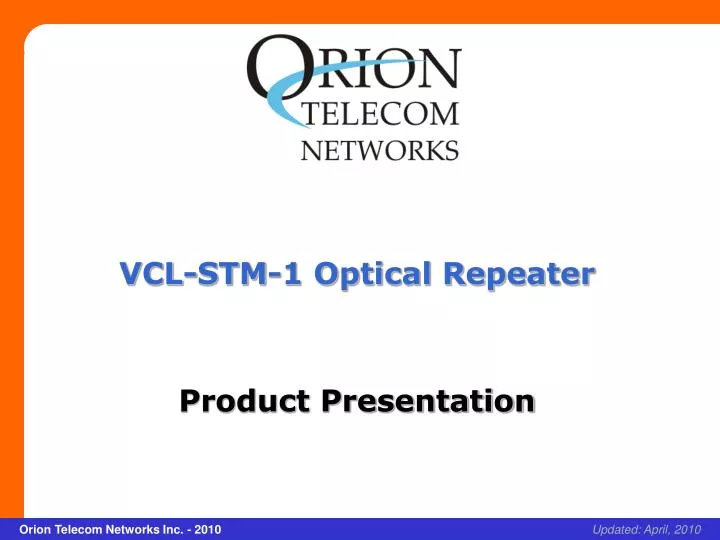 ORION
TELECOM
NETWORKS

VCL-STM-1 Optical Repeater

Product Presentation

Orion Telecom Networks Inc. - 2010

Updated: April, 2010